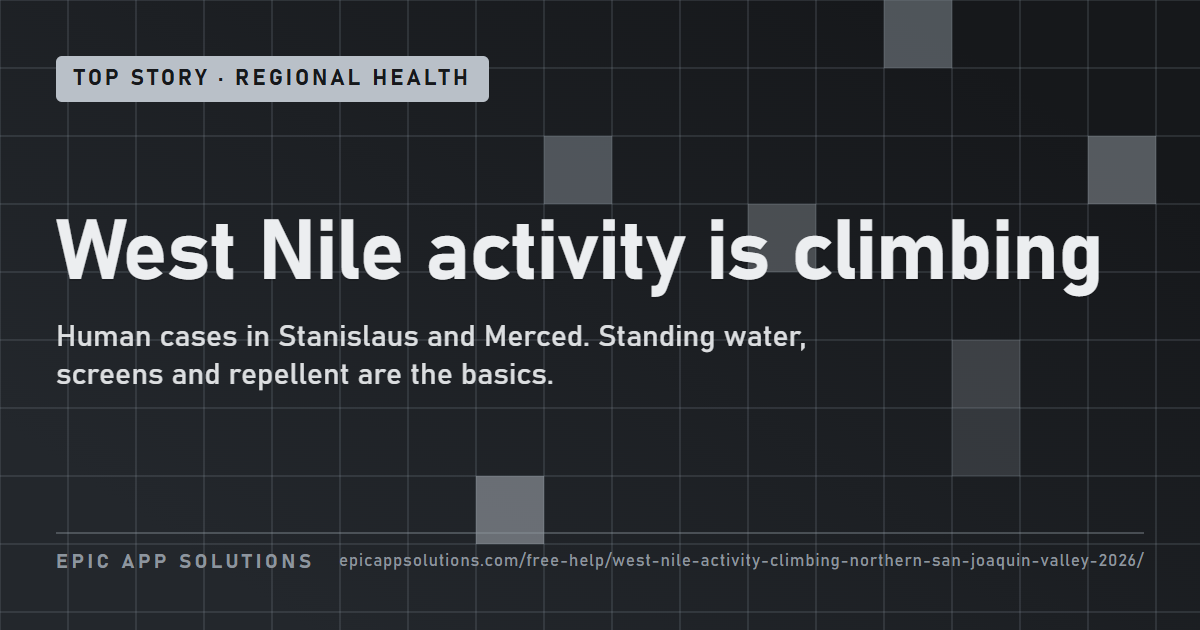 TOP STORY · REGIONAL HEALTH

West Nile activity is climbing

Human cases in Stanislaus and Merced. Standing water, screens and repellent are the basics.

EPIC APP SOLUTIONS epicappsolutions.com/free-help/west-nile-activity-climbing-northern-san-joaquin-valley-2026/